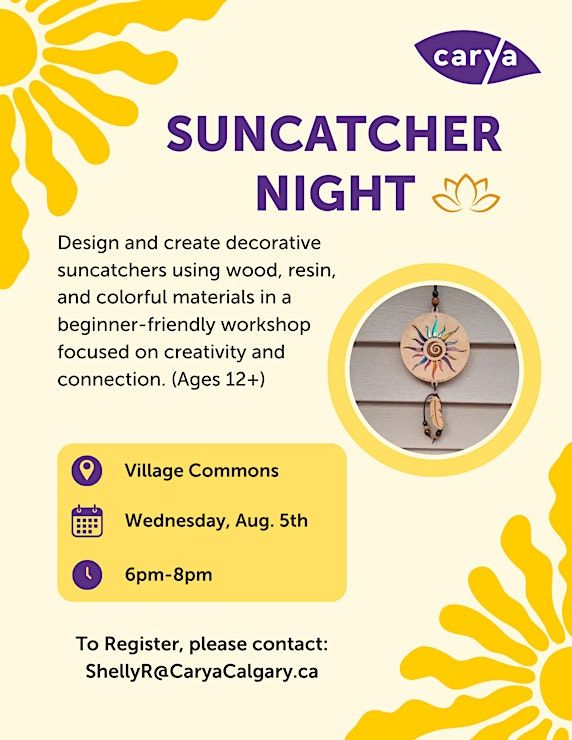 carya

SUNCATCHER NIGHT

Design and create decorative suncatchers using wood, resin, and colorful materials in a beginner-friendly workshop focused on creativity and connection. (Ages 12+)

Village Commons

Wednesday, Aug. 5th

6pm-8pm

To Register, please contact: ShellyR@CaryaCalgary.ca